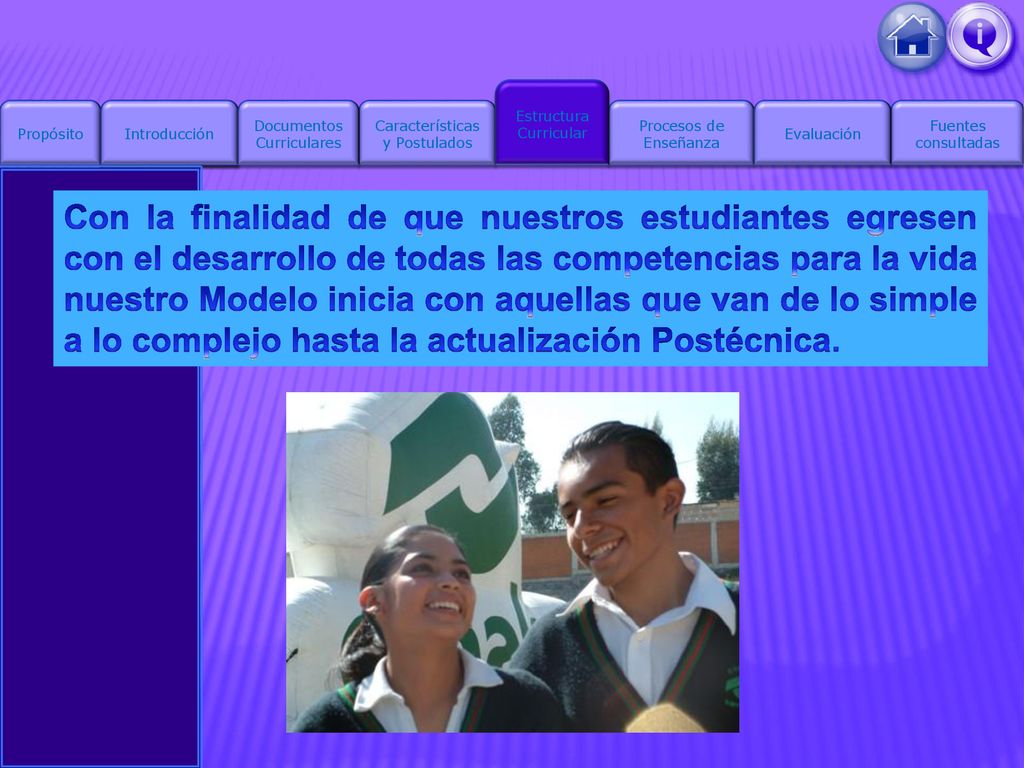 Propósito

Introducción

Documentos Curriculares

Características y Postulados

Estructura Curricular

Procesos de Enseñanza

Evaluación

Fuentes consultadas

Con la finalidad de que nuestros estudiantes egresen con el desarrollo de todas las competencias para la vida nuestro Modelo inicia con aquellas que van de lo simple a lo complejo hasta la actualización Postécnica.